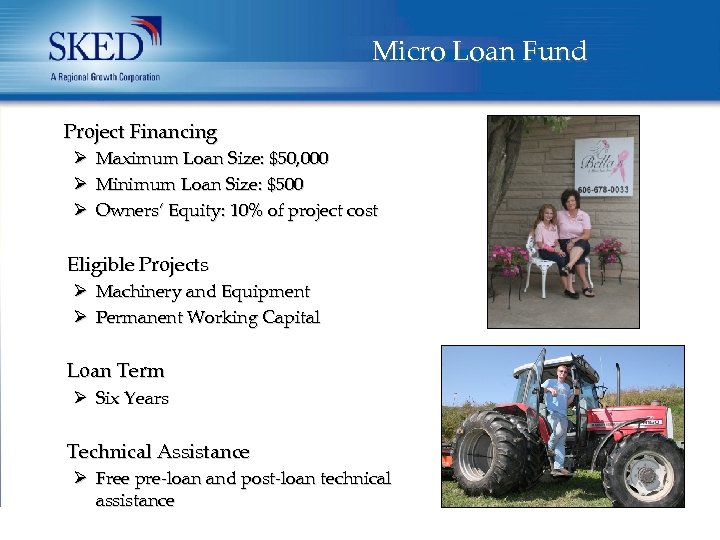 SKED
A Regional Growth Corporation

Micro Loan Fund

Project Financing
➢ Maximum Loan Size: $50,000
➢ Minimum Loan Size: $500
➢ Owners' Equity: 10% of project cost

Eligible Projects
➢ Machinery and Equipment
➢ Permanent Working Capital

Loan Term
➢ Six Years

Technical Assistance
➢ Free pre-loan and post-loan technical assistance

Bella's
606-678-0033